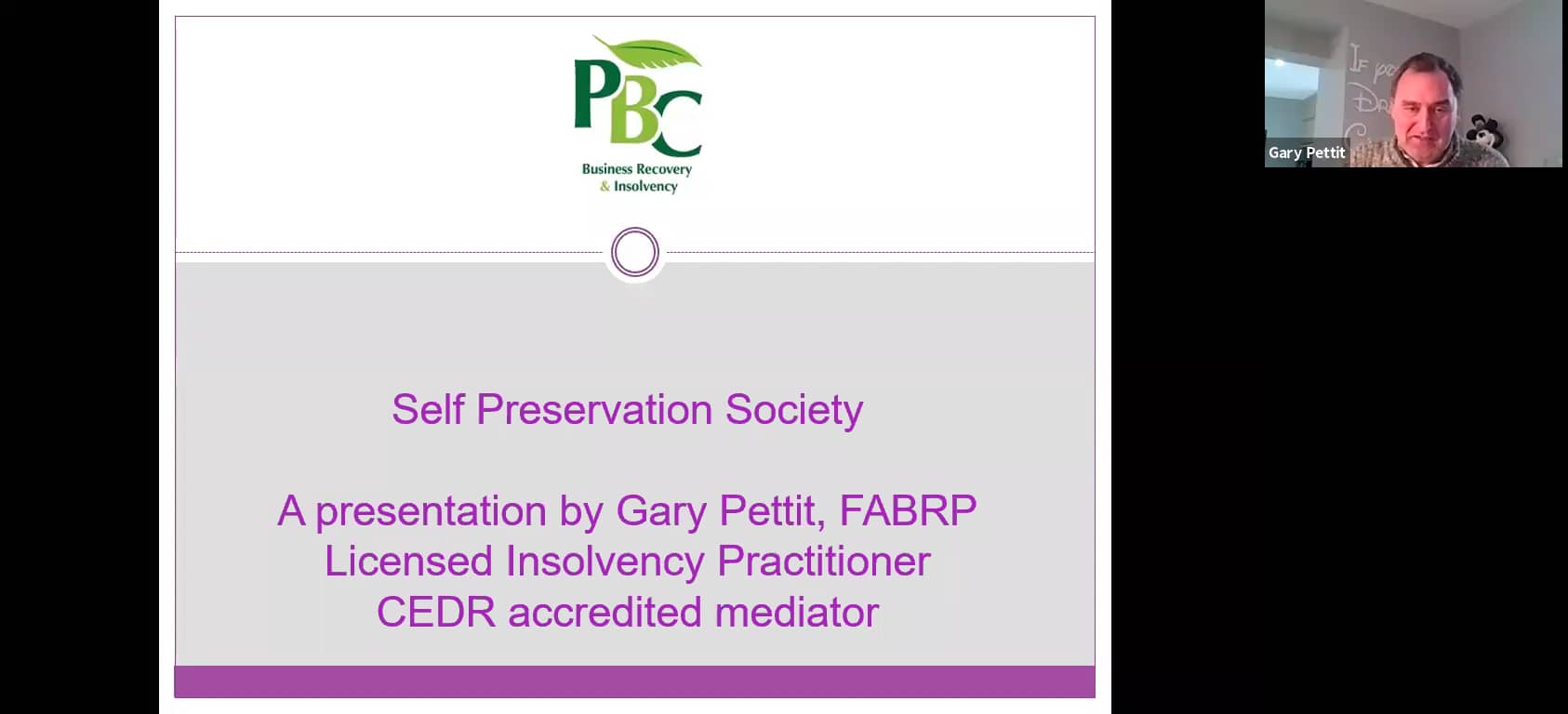 PBC
Business Recovery
& Insolvency

Self Preservation Society

A presentation by Gary Pettit, FABRP
Licensed Insolvency Practitioner
CEDR accredited mediator

Gary Pettit